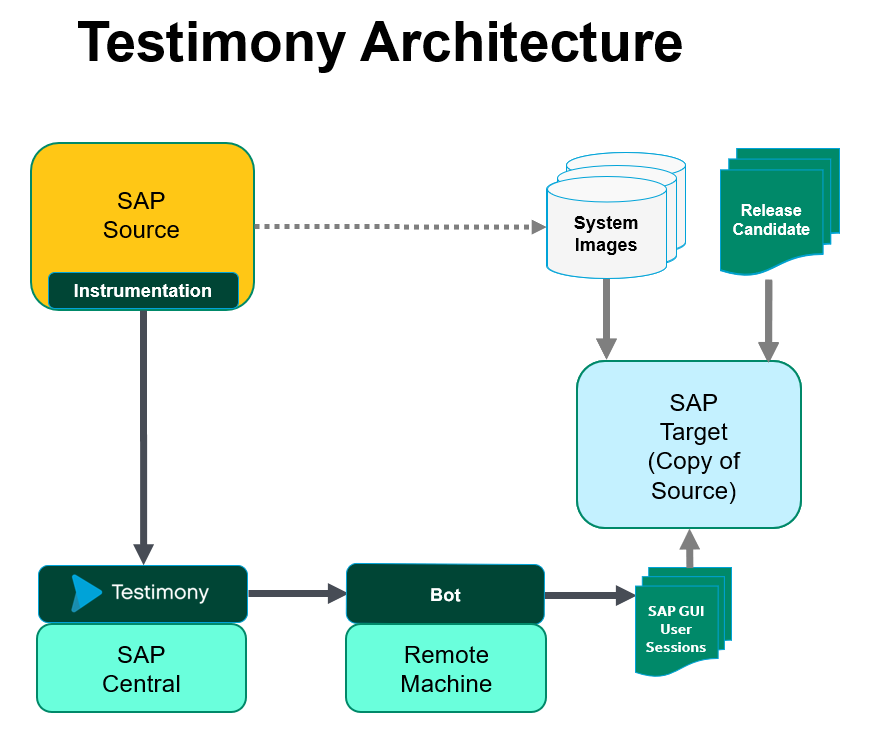 Testimony Architecture

SAP Source

Instrumentation

System Images

Release Candidate

SAP Target (Copy of Source)

Testimony

SAP Central

Bot

Remote Machine

SAP GUI User Sessions